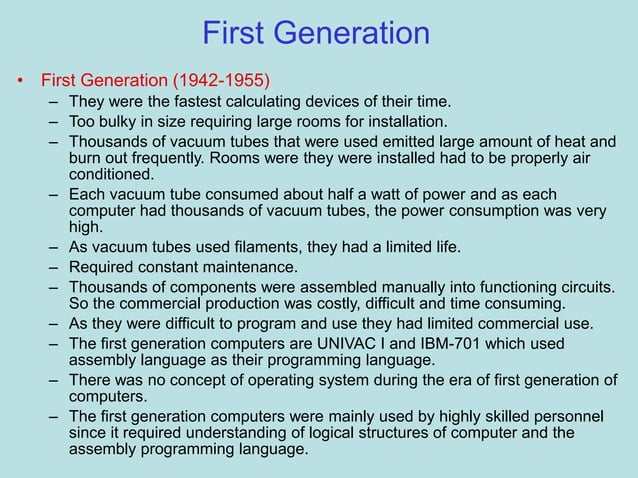 First Generation

• First Generation (1942-1955)
– They were the fastest calculating devices of their time.
– Too bulky in size requiring large rooms for installation.
– Thousands of vacuum tubes that were used emitted large amount of heat and burn out frequently. Rooms were they were installed had to be properly air conditioned.
– Each vacuum tube consumed about half a watt of power and as each computer had thousands of vacuum tubes, the power consumption was very high.
– As vacuum tubes used filaments, they had a limited life.
– Required constant maintenance.
– Thousands of components were assembled manually into functioning circuits. So the commercial production was costly, difficult and time consuming.
– As they were difficult to program and use they had limited commercial use.
– The first generation computers are UNIVAC I and IBM-701 which used assembly language as their programming language.
– There was no concept of operating system during the era of first generation of computers.
– The first generation computers were mainly used by highly skilled personnel since it required understanding of logical structures of computer and the assembly programming language.